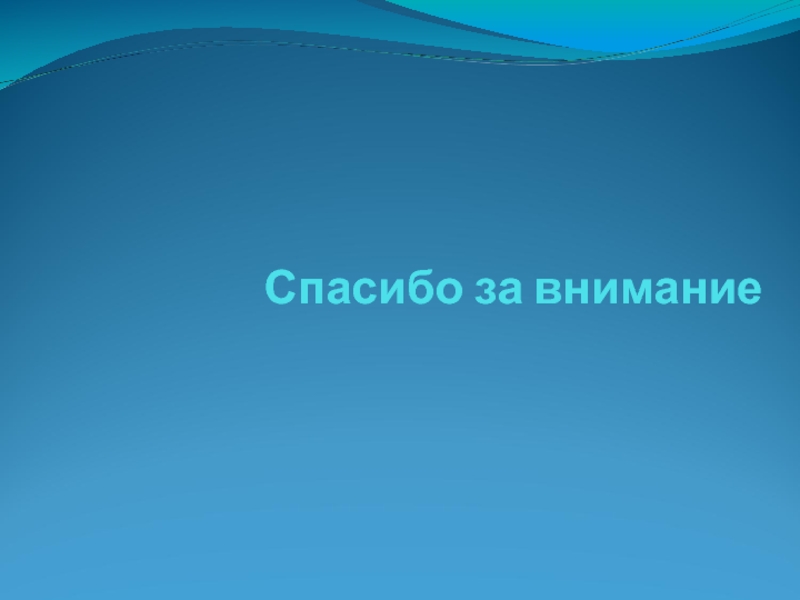 Спасибо за внимание